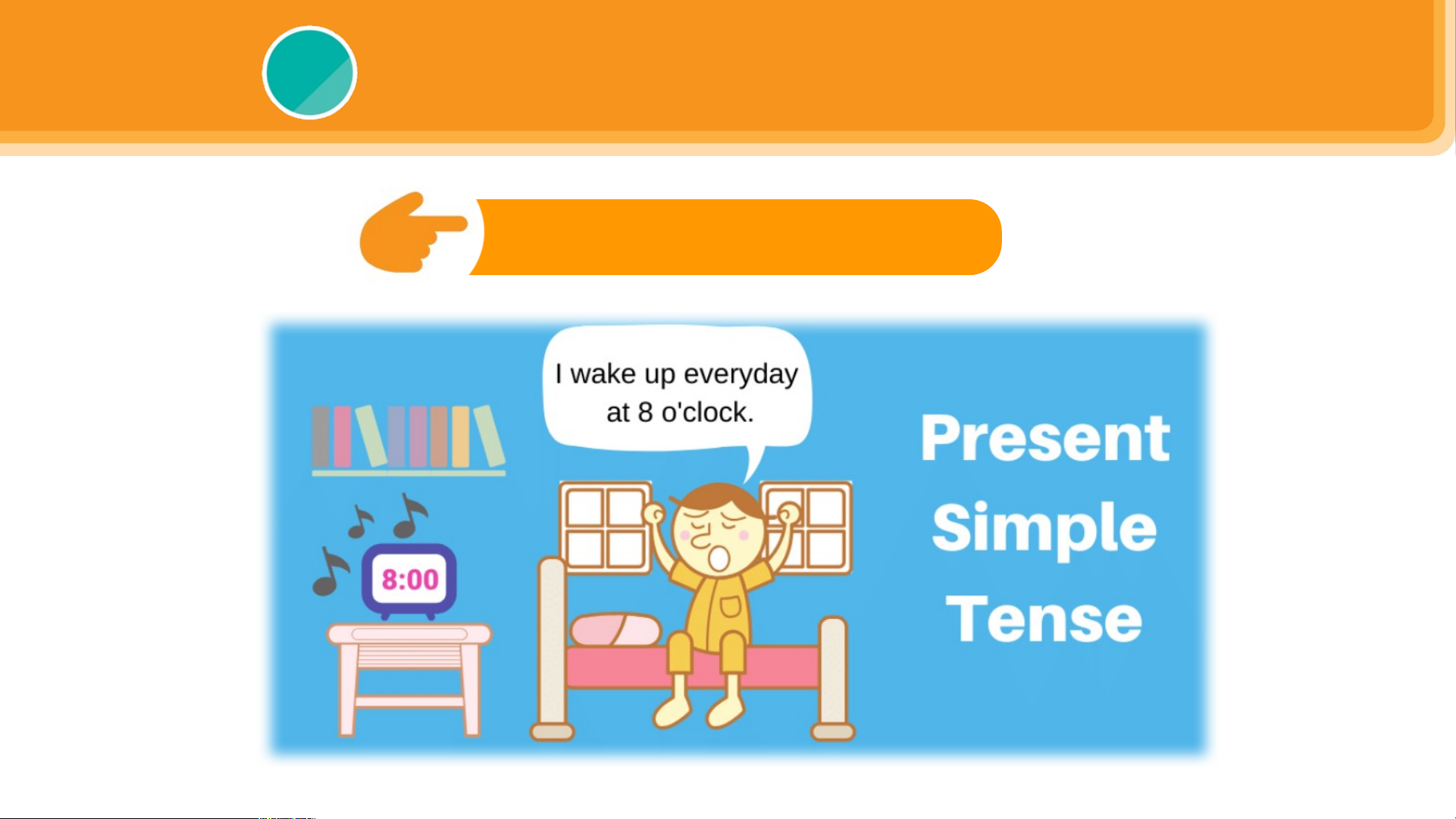 I wake up everyday at 8 o'clock.

8:00

Present Simple Tense